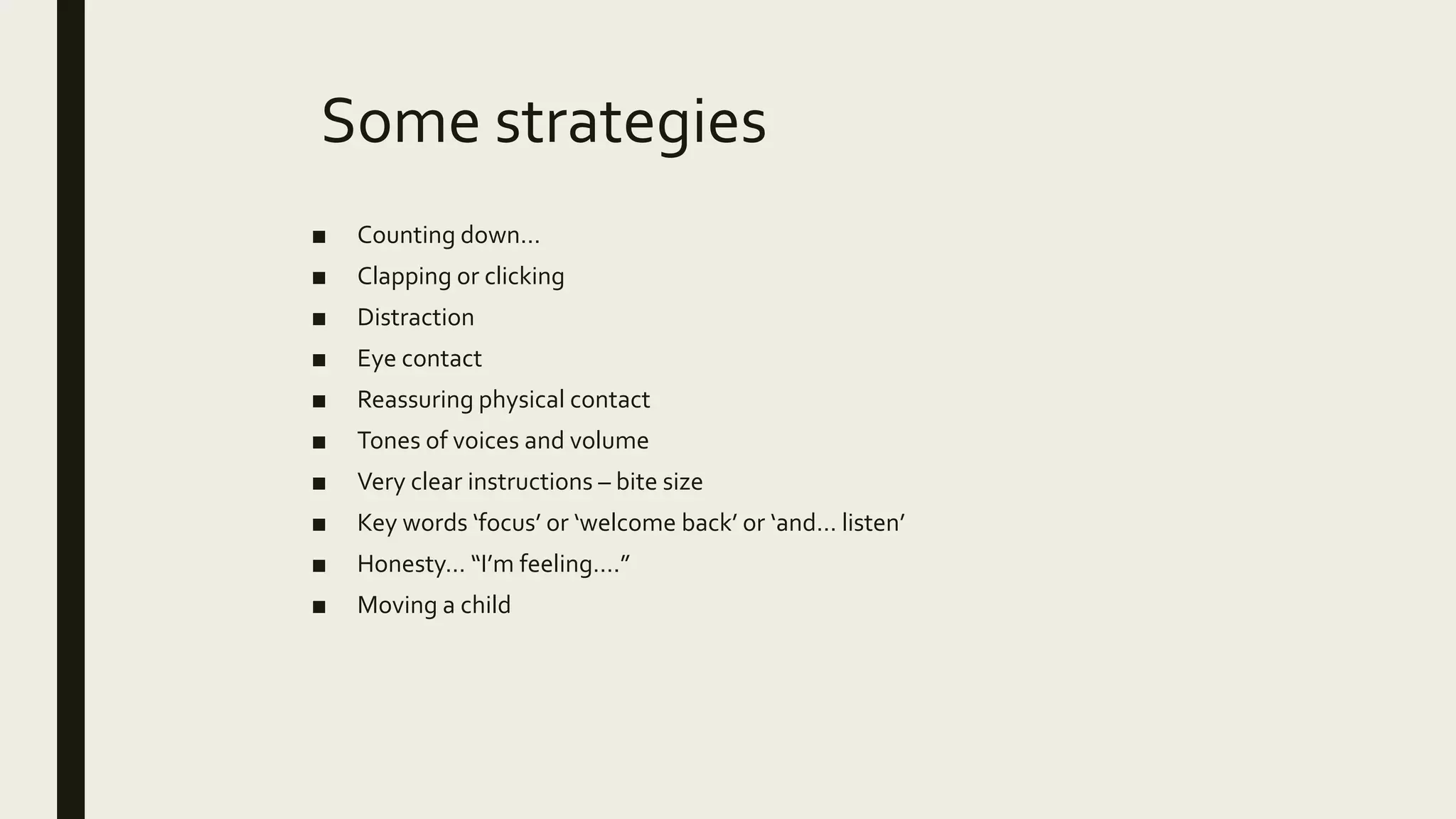 Some strategies

■ Counting down…
■ Clapping or clicking
■ Distraction
■ Eye contact
■ Reassuring physical contact
■ Tones of voices and volume
■ Very clear instructions – bite size
■ Key words ‘focus’ or ‘welcome back’ or ‘and… listen’
■ Honesty… “I’m feeling….”
■ Moving a child